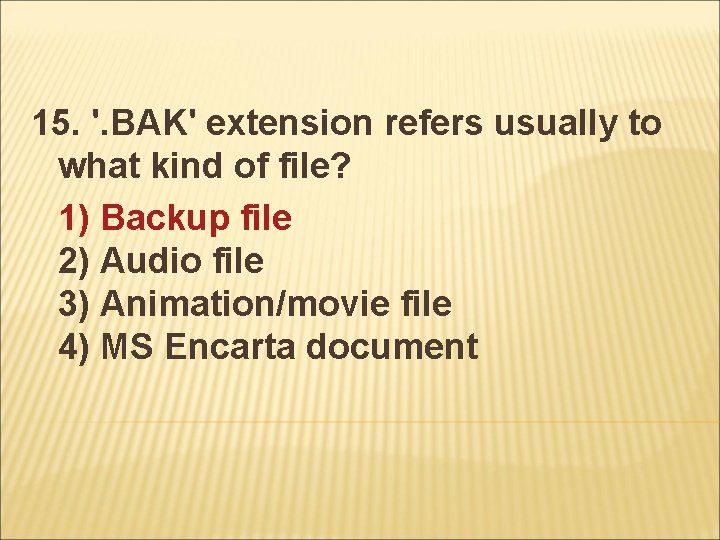 15. '.BAK' extension refers usually to what kind of file?

1) Backup file
2) Audio file
3) Animation/movie file
4) MS Encarta document